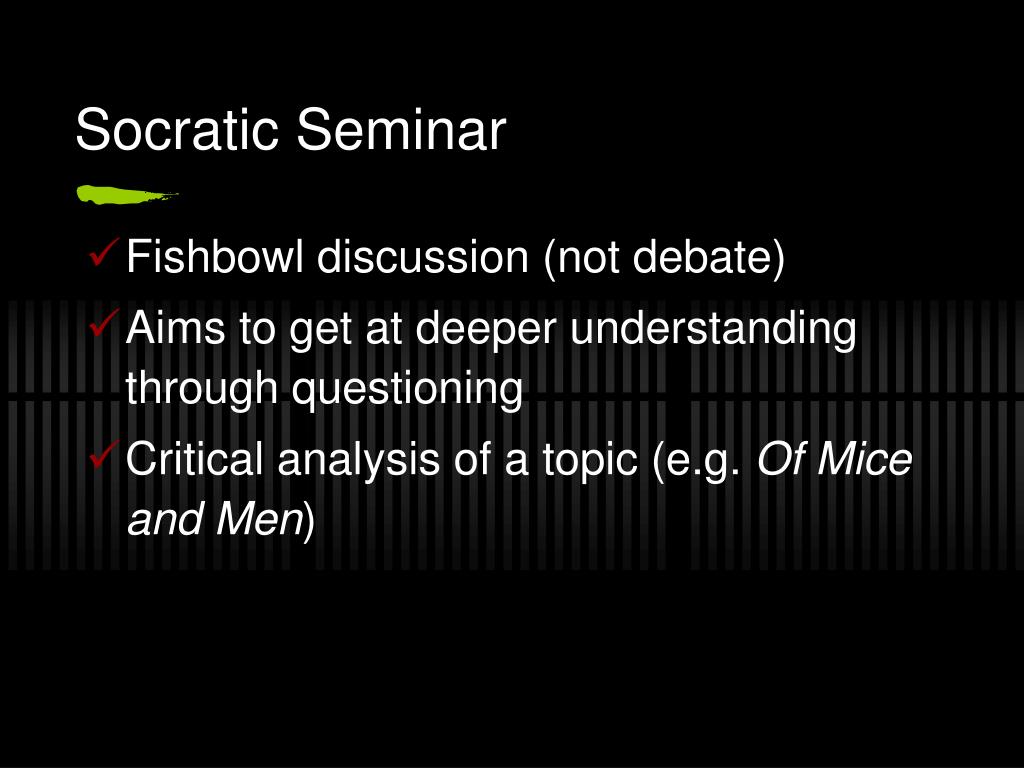 Socratic Seminar

✓ Fishbowl discussion (not debate)
✓ Aims to get at deeper understanding through questioning
✓ Critical analysis of a topic (e.g. Of Mice and Men)